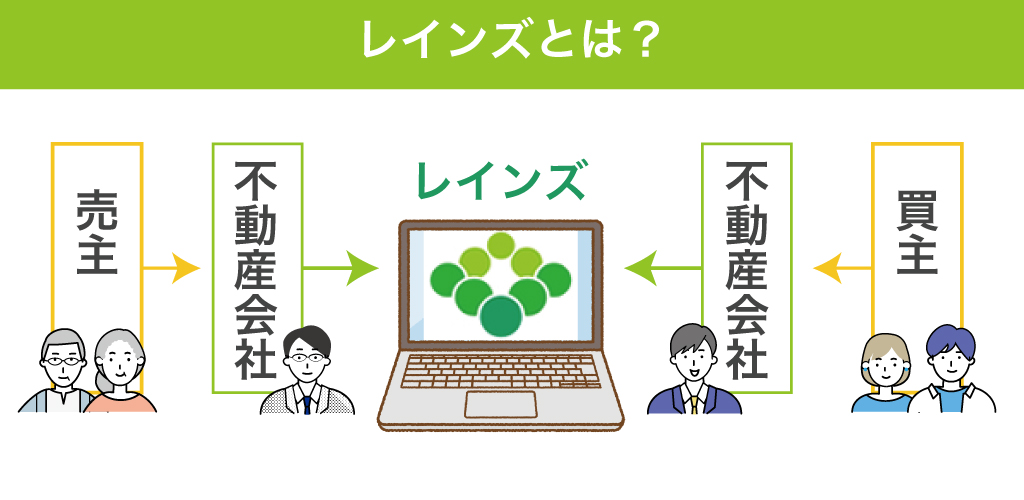 レインズとは？

売主

不動産会社

レインズ

不動産会社

買主